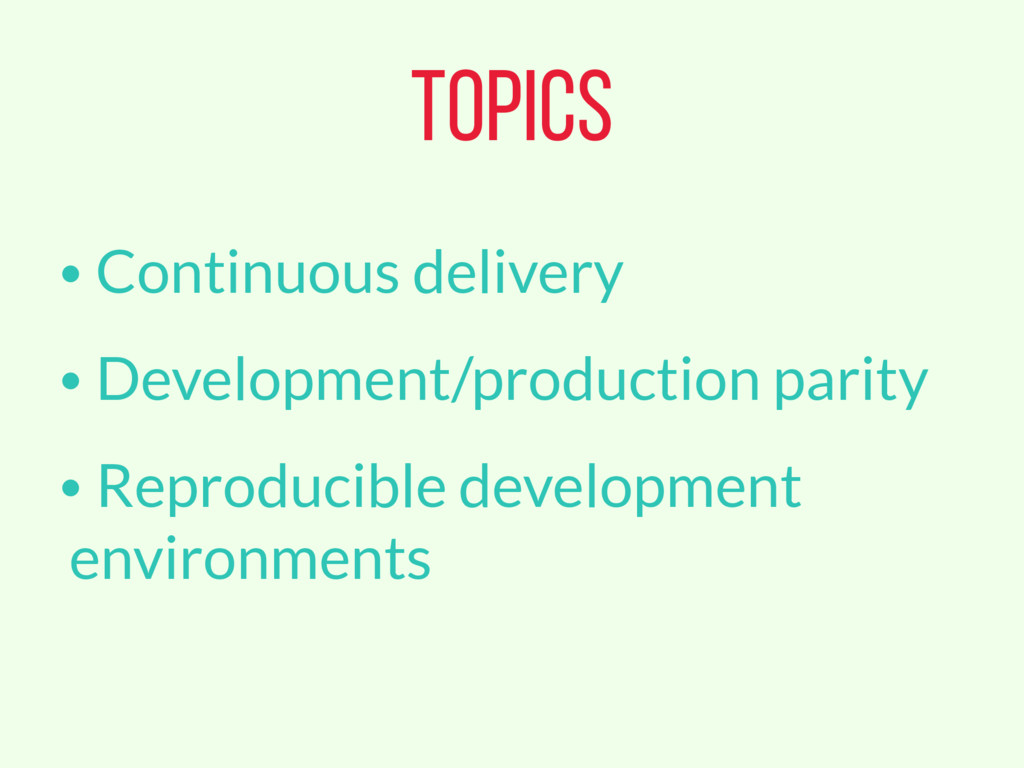 TOPICS

• Continuous delivery

• Development/production parity

• Reproducible development environments